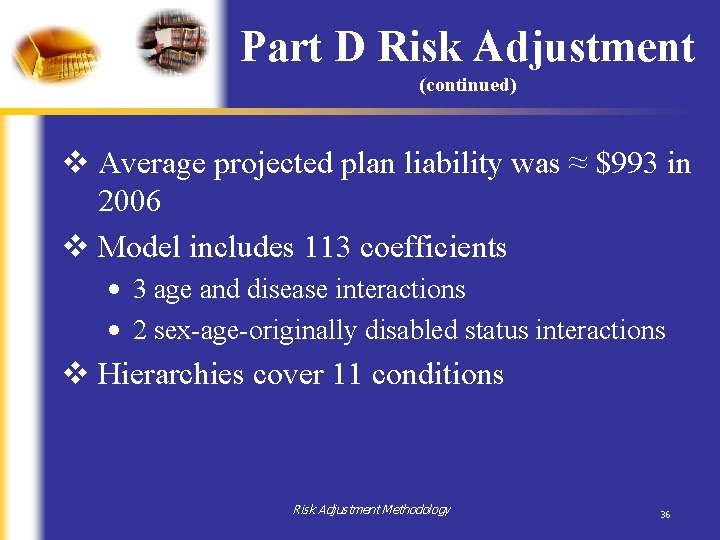 Part D Risk Adjustment
(continued)

❖ Average projected plan liability was ≈ \$993 in 2006

❖ Model includes 113 coefficients

• 3 age and disease interactions

• 2 sex-age-originally disabled status interactions

❖ Hierarchies cover 11 conditions

Risk Adjustment Methodology

36